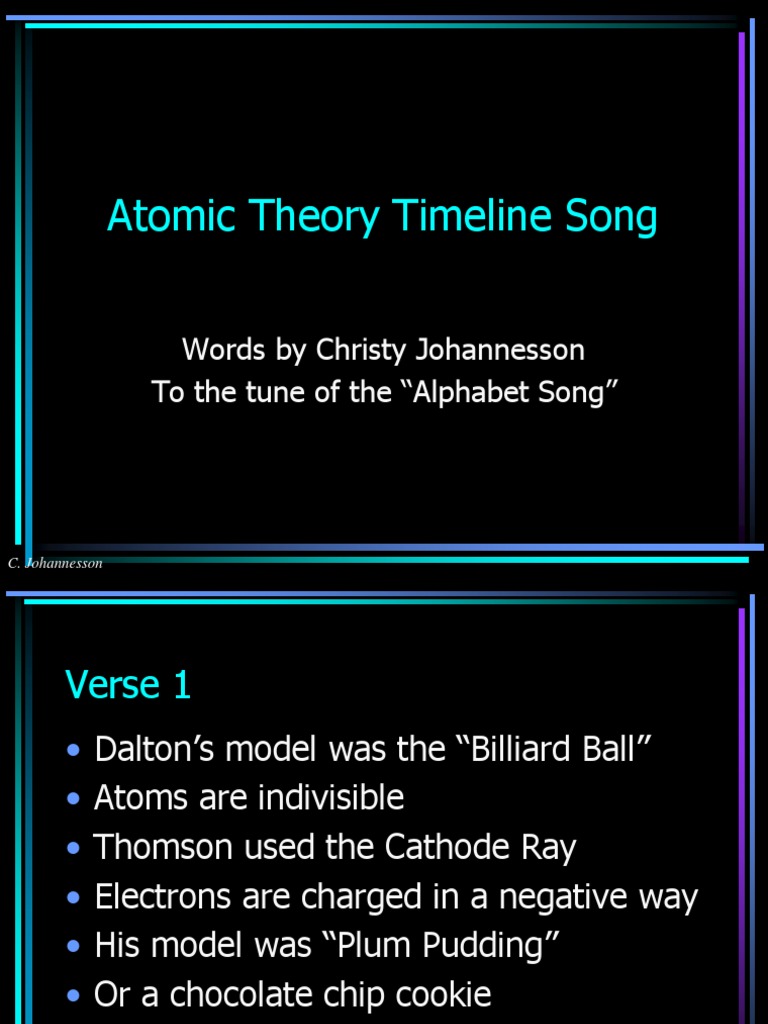 Atomic Theory Timeline Song

Words by Christy Johannesson
To the tune of the "Alphabet Song"

C. Johannesson

Verse 1

• Dalton's model was the "Billiard Ball"
• Atoms are indivisible
• Thomson used the Cathode Ray
• Electrons are charged in a negative way
• His model was "Plum Pudding"
• Or a chocolate chip cookie